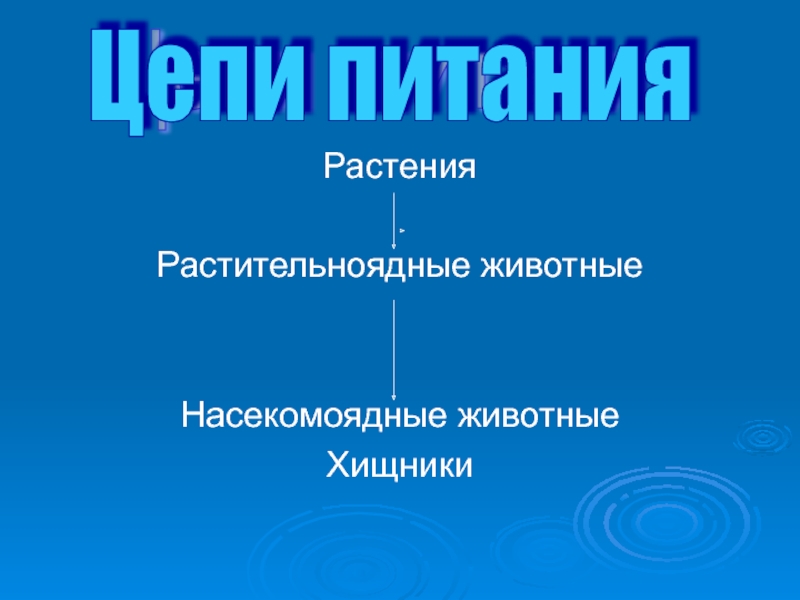 Цепи питания

Растения

Растительноядные животные

Насекомоядные животные

Хищники